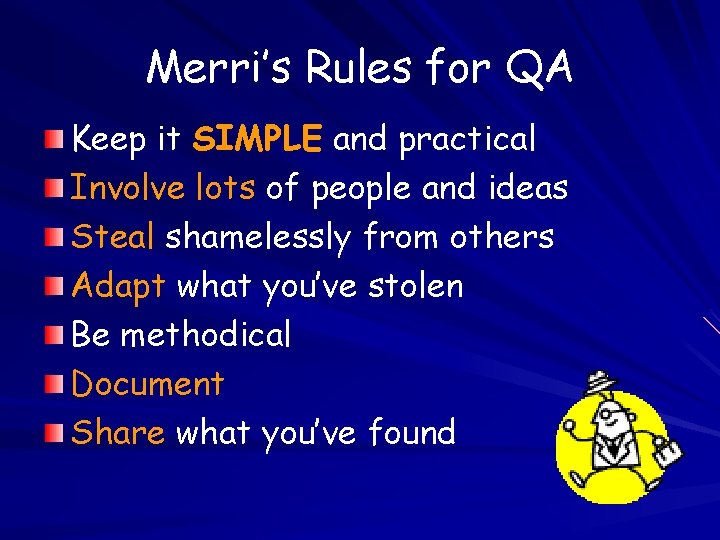 Merri's Rules for QA

Keep it SIMPLE and practical
Involve lots of people and ideas
Steal shamelessly from others
Adapt what you've stolen
Be methodical
Document
Share what you've found